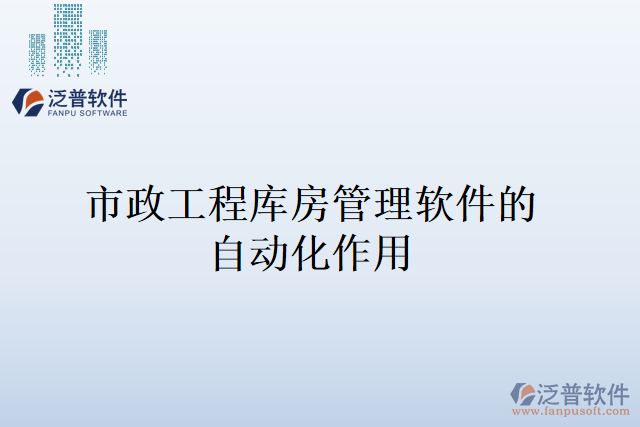 泛普软件
FANPU SOFTWARE

市政工程库房管理软件的自动化作用

泛普软件
www.fanpusoft.com